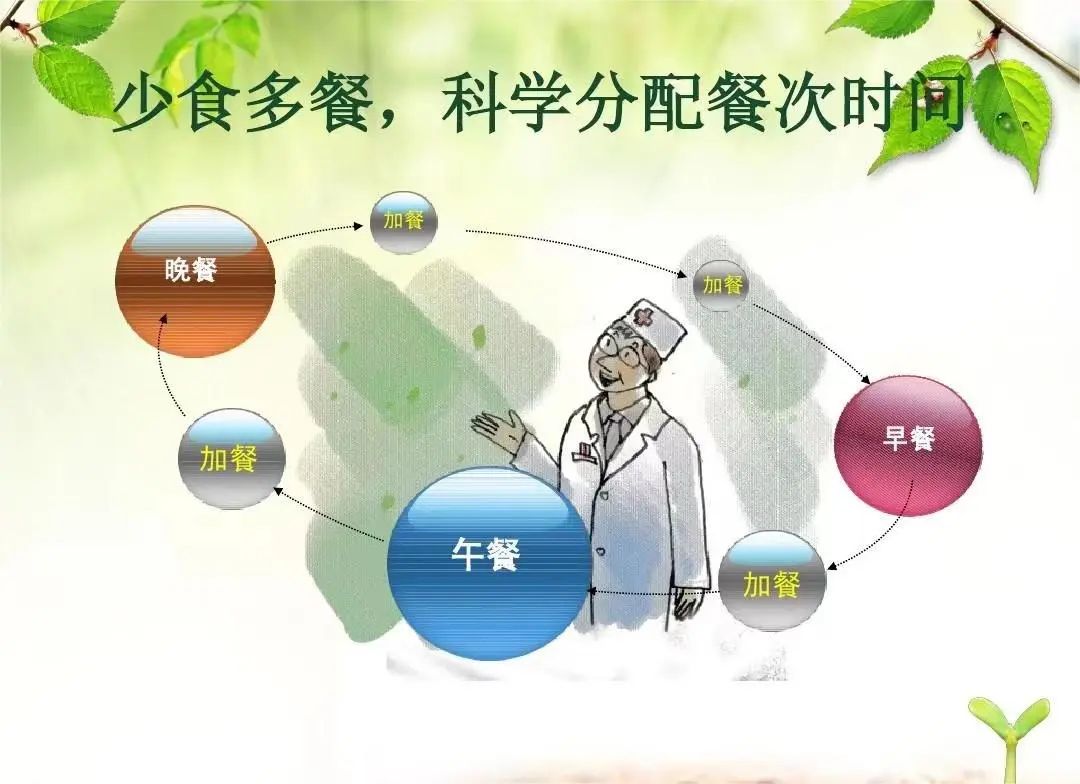 少食多餐，科学分配餐次时间

晚餐

加餐

加餐

早餐

加餐

午餐

加餐